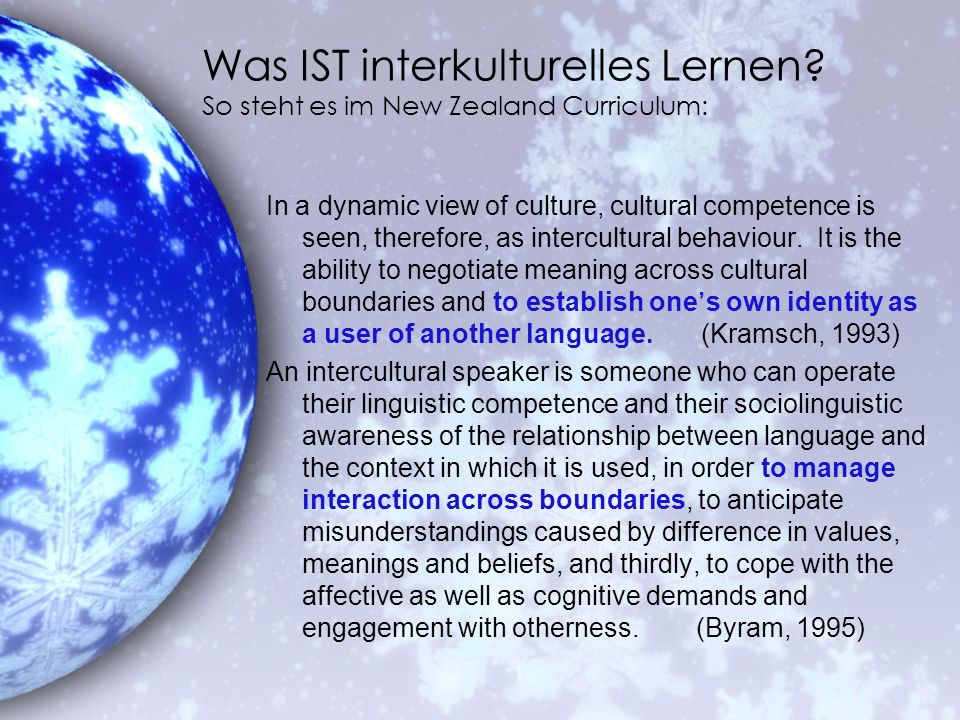 Was IST interkulturelles Lernen?
So steht es im New Zealand Curriculum:

In a dynamic view of culture, cultural competence is seen, therefore, as intercultural behaviour. It is the ability to negotiate meaning across cultural boundaries and to establish one's own identity as a user of another language. (Kramsch, 1993)

An intercultural speaker is someone who can operate their linguistic competence and their sociolinguistic awareness of the relationship between language and the context in which it is used, in order to manage interaction across boundaries, to anticipate misunderstandings caused by difference in values, meanings and beliefs, and thirdly, to cope with the affective as well as cognitive demands and engagement with otherness. (Byram, 1995)